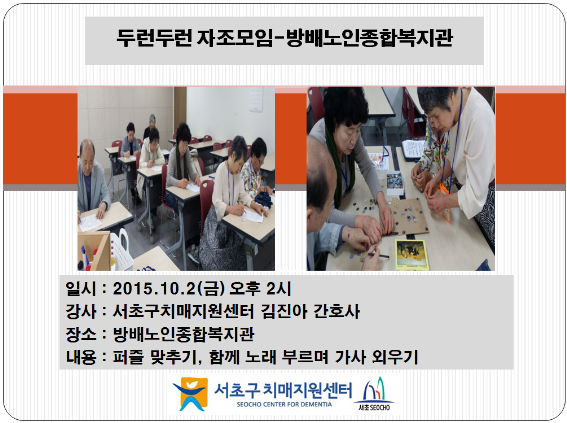 두런두런 자조모임-방배노인종합복지관

일시 : 2015.10.2(금) 오후 2시
강사 : 서초구치매지원센터 김진아 간호사
장소 : 방배노인종합복지관
내용 : 퍼즐 맞추기, 함께 노래 부르며 가사 외우기

서초구 치매지원센터
SEOCHO CENTER FOR DEMENTIA
서초 SEOCHO